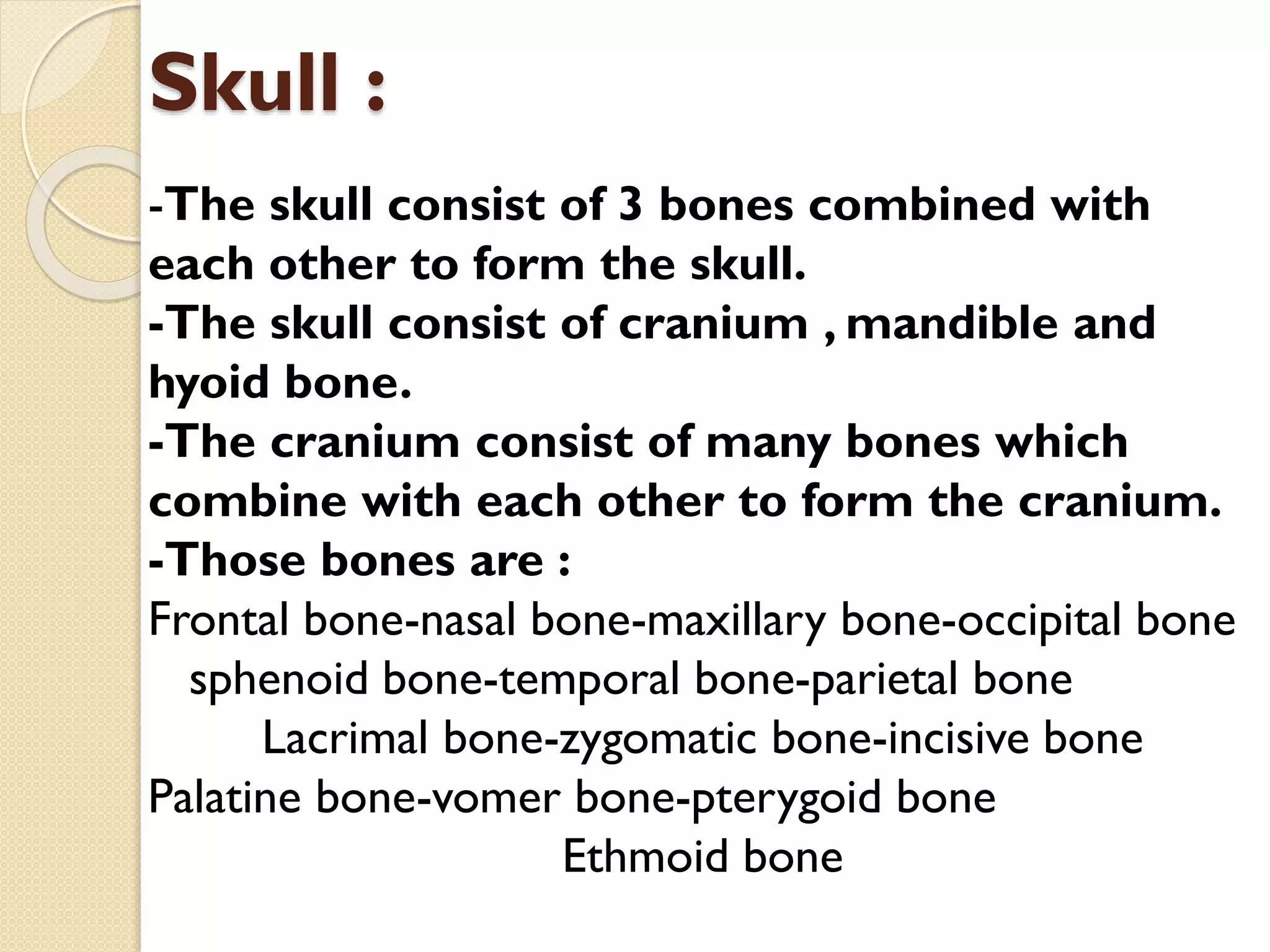 Skull :

-The skull consist of 3 bones combined with each other to form the skull.
-The skull consist of cranium , mandible and hyoid bone.
-The cranium consist of many bones which combine with each other to form the cranium.
-Those bones are :
Frontal bone-nasal bone-maxillary bone-occipital bone sphenoid bone-temporal bone-parietal bone Lacrimal bone-zygomatic bone-incisive bone Palatine bone-vomer bone-pterygoid bone Ethmoid bone